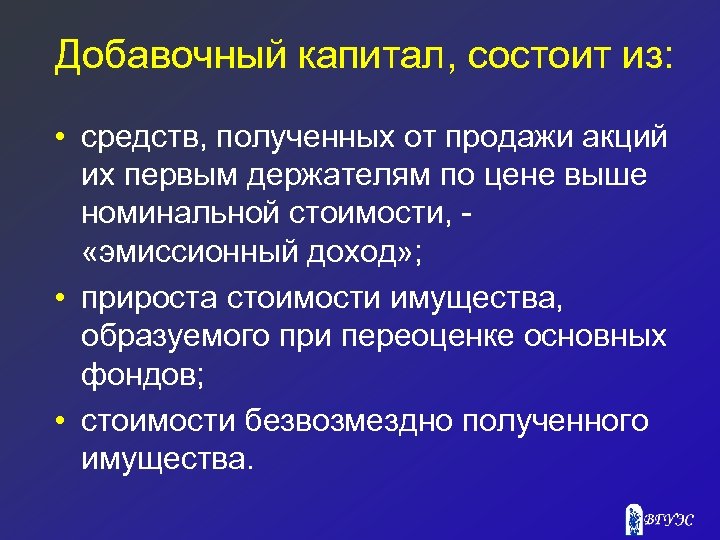 Добавочный капитал, состоит из:

• средств, полученных от продажи акций их первым держателям по цене выше номинальной стоимости, - «эмиссионный доход»;
• прироста стоимости имущества, образуемого при переоценке основных фондов;
• стоимости безвозмездно полученного имущества.

ВГУЭС